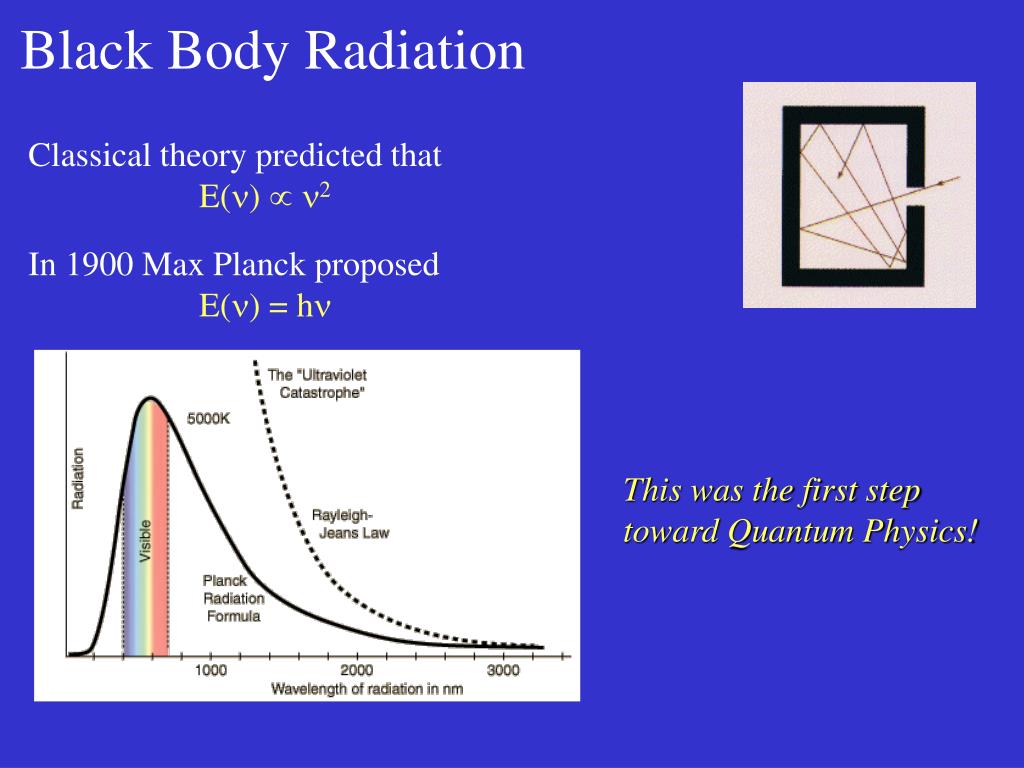 Black Body Radiation

Classical theory predicted that
$E(\nu) \propto \nu^2$

In 1900 Max Planck proposed
$E(\nu) = h\nu$

The "Ultraviolet Catastrophe"

5000K

Radiation

Visible

Rayleigh-Jeans Law

Planck Radiation Formula

1000

2000

3000

Wavelength of radiation in nm

This was the first step toward Quantum Physics!